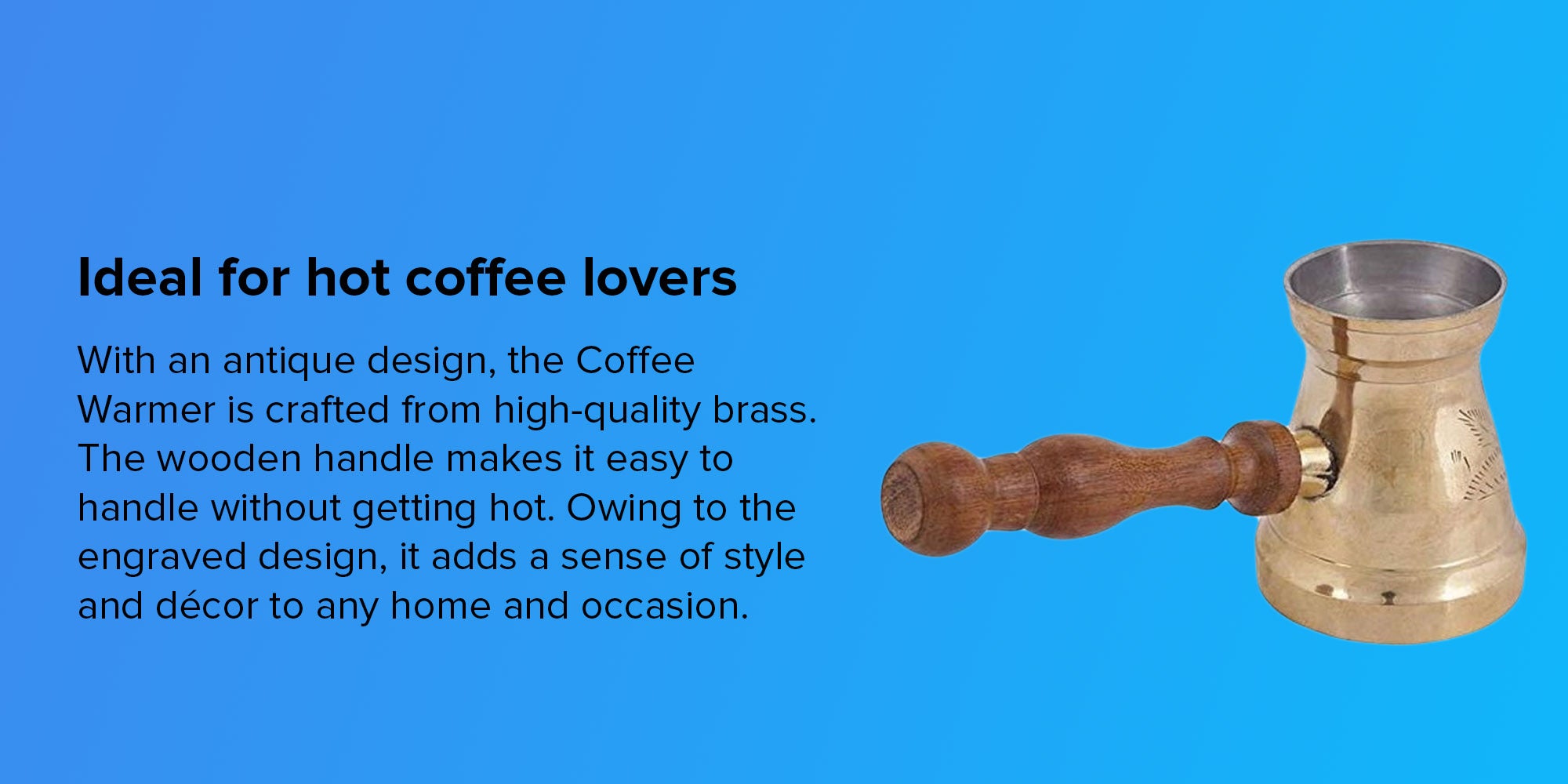 Ideal for hot coffee lovers

With an antique design, the Coffee Warmer is crafted from high-quality brass. The wooden handle makes it easy to handle without getting hot. Owing to the engraved design, it adds a sense of style and décor to any home and occasion.